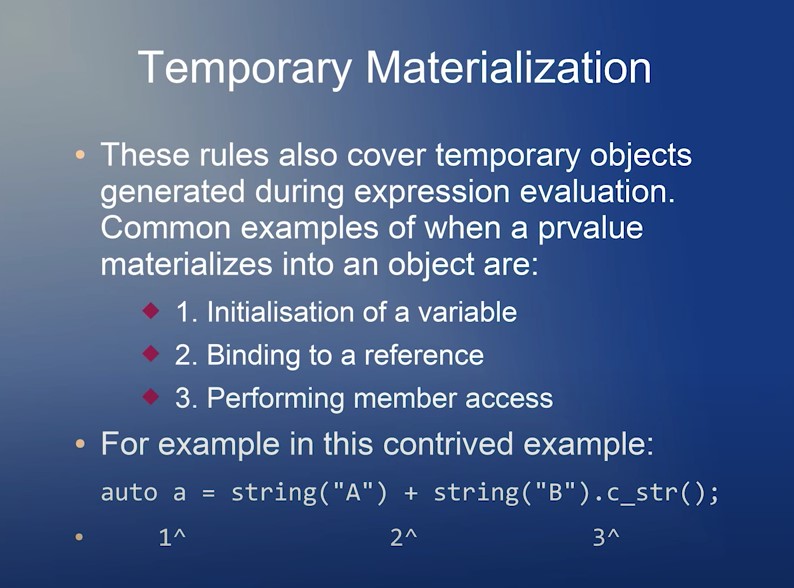 Temporary Materialization

• These rules also cover temporary objects generated during expression evaluation. Common examples of when a prvalue materializes into an object are:

◆ 1. Initialisation of a variable
◆ 2. Binding to a reference
◆ 3. Performing member access

• For example in this contrived example:

auto a = string("A") + string("B").c_str();

• 1^ 2^ 3^